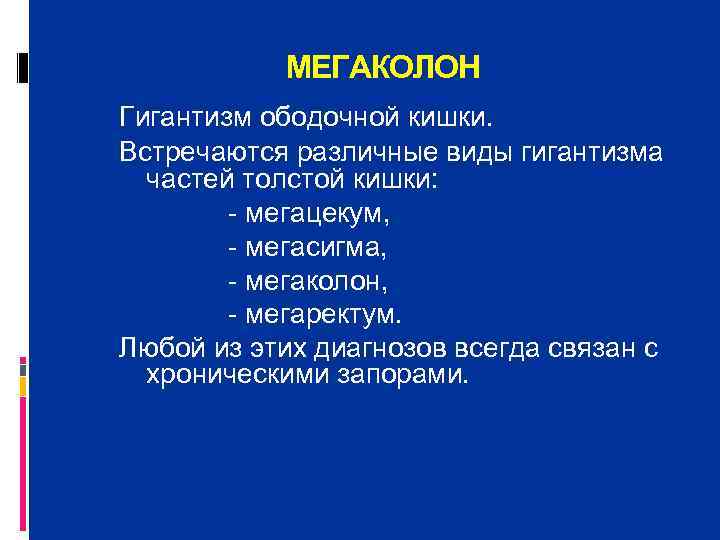 МЕГАКОЛОН

Гигантизм ободочной кишки.

Встречаются различные виды гигантизма частей толстой кишки:

- мегацекум,

- мегасигма,

- мегаколон,

- мегаректум.

Любой из этих диагнозов всегда связан с хроническими запорами.